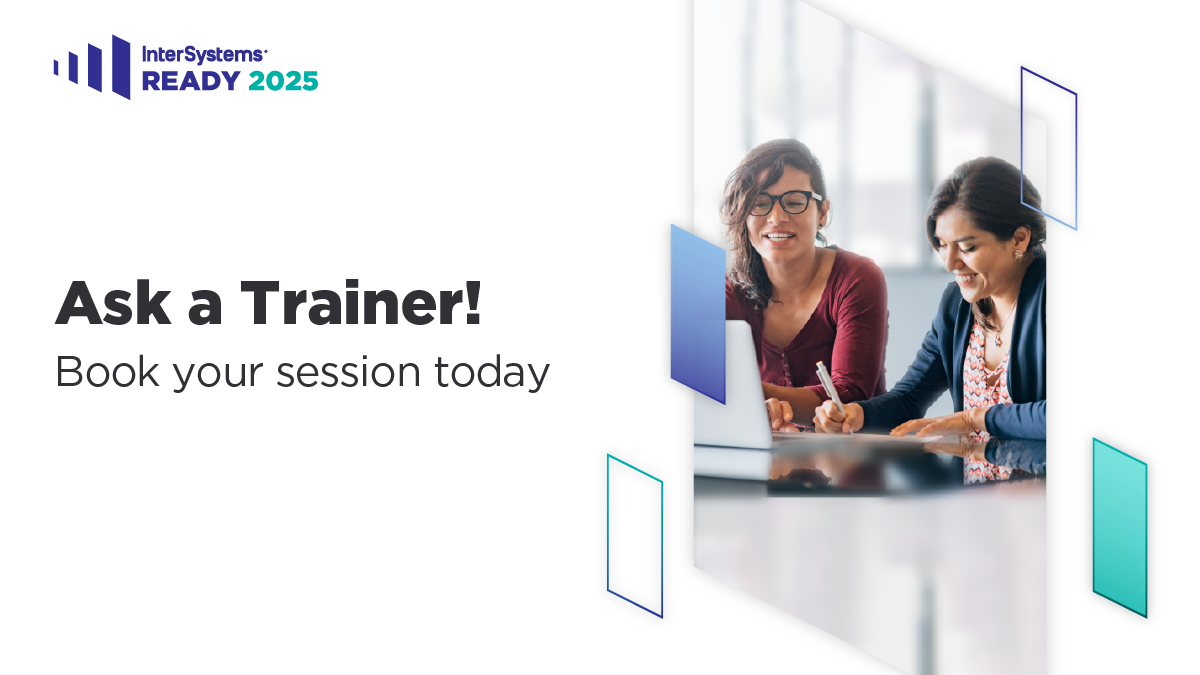 InterSystems
READY 2025

Ask a Trainer!
Book your session today